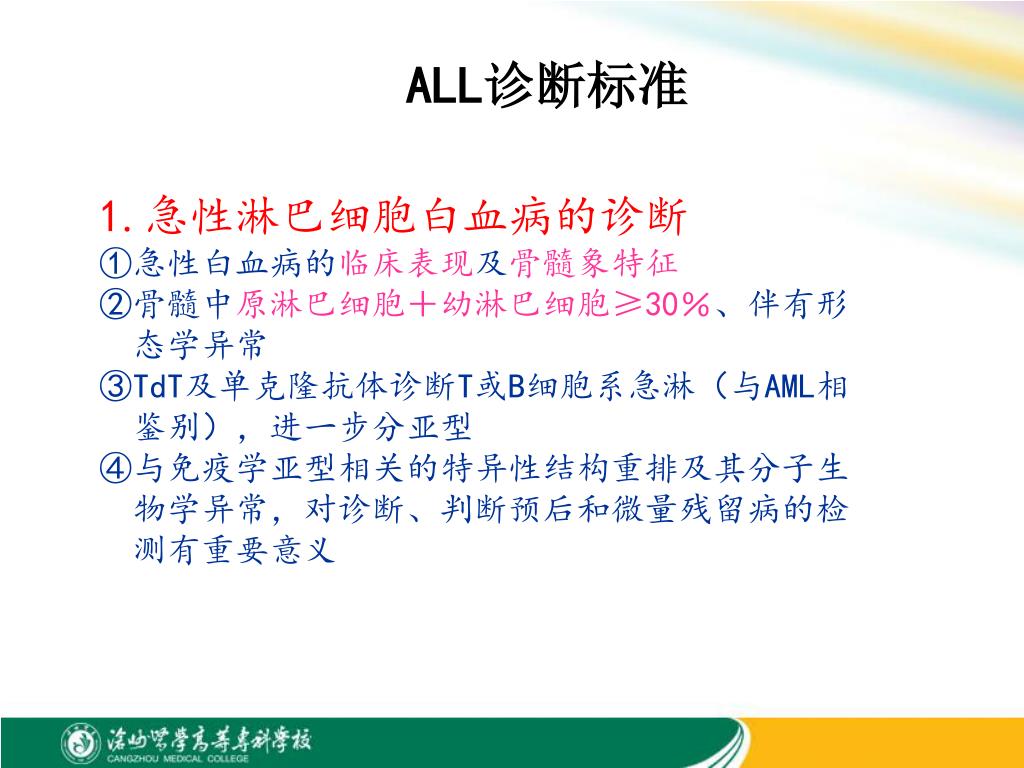 ALL诊断标准

1.急性淋巴细胞白血病的诊断
①急性白血病的临床表现及骨髓象特征
②骨髓中原淋巴细胞＋幼淋巴细胞≥30%、伴有形态学异常
③TdT及单克隆抗体诊断T或B细胞系急淋（与AML相鉴别），进一步分亚型
④与免疫学亚型相关的特异性结构重排及其分子生物学异常，对诊断、判断预后和微量残留病的检测有重要意义

沧州医学高等专科学校
CANGZHOU MEDICAL COLLEGE